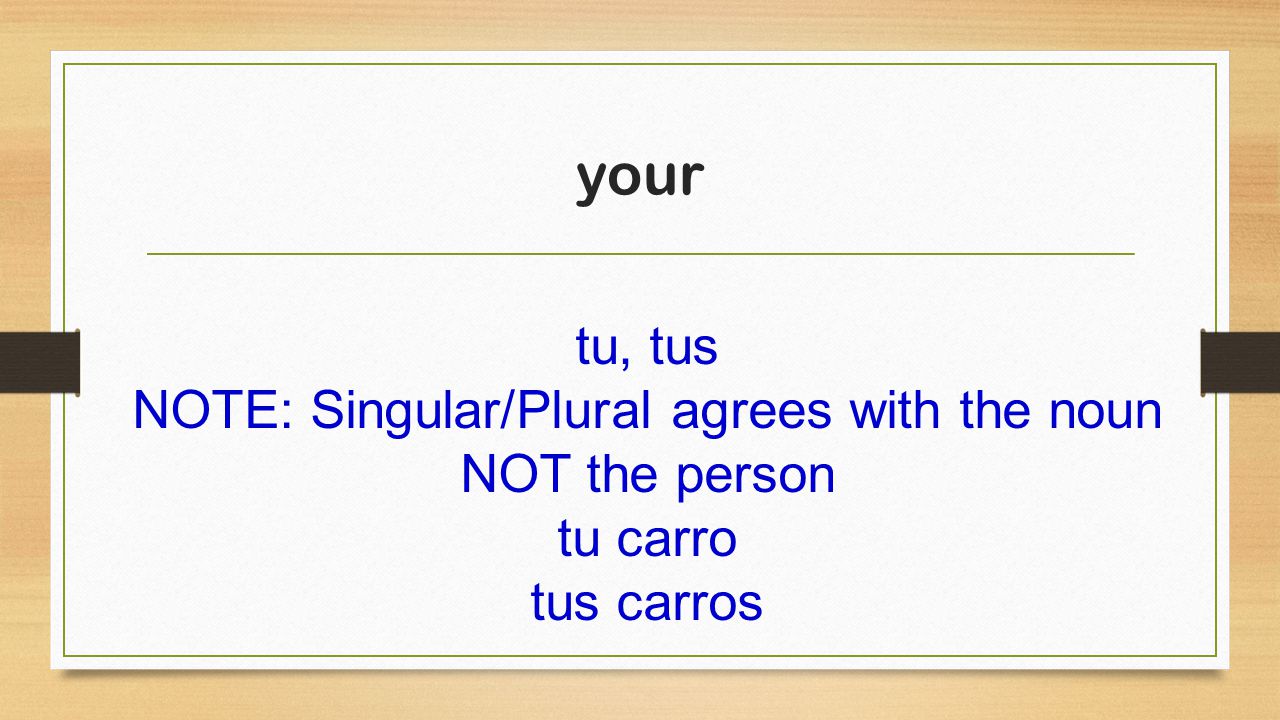 your

tu, tus
NOTE: Singular/Plural agrees with the noun NOT the person
tu carro
tus carros